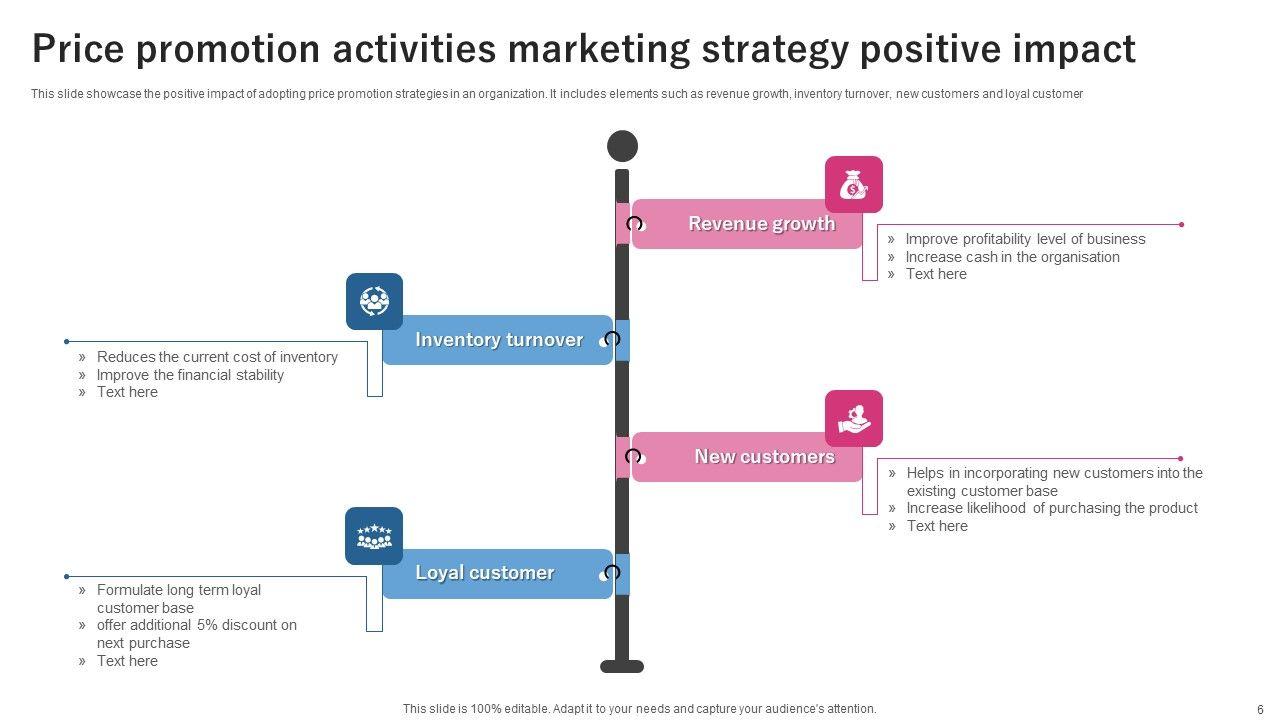 Price promotion activities marketing strategy positive impact

This slide showcase the positive impact of adopting price promotion strategies in an organization. It includes elements such as revenue growth, inventory turnover, new customers and loyal customer

Revenue growth

» Improve profitability level of business
» Increase cash in the organisation
» Text here

Inventory turnover

» Reduces the current cost of inventory
» Improve the financial stability
» Text here

New customers

» Helps in incorporating new customers into the existing customer base
» Increase likelihood of purchasing the product
» Text here

Loyal customer

» Formulate long term loyal customer base
» offer additional 5% discount on next purchase
» Text here

This slide is 100% editable. Adapt it to your needs and capture your audience's attention.

6